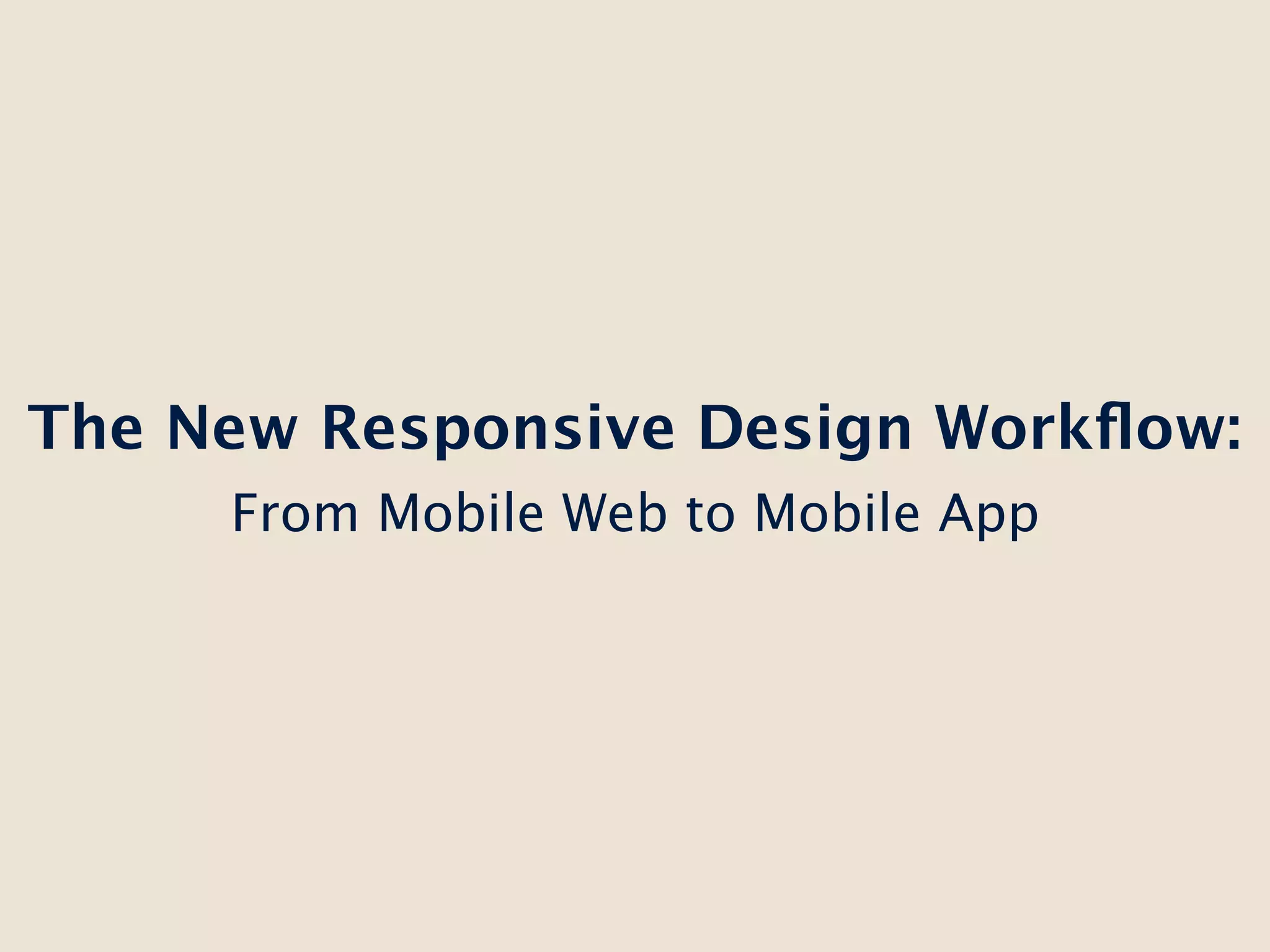 The New Responsive Design Workflow:
From Mobile Web to Mobile App